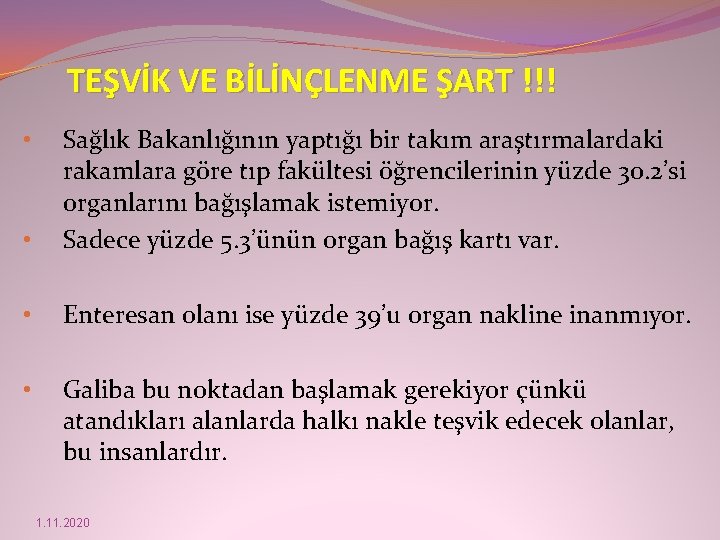 TEŞVİK VE BİLİNÇLENME ŞART !!!

• Sağlık Bakanlığının yaptığı bir takım araştırmalardaki rakamlara göre tıp fakültesi öğrencilerinin yüzde 30.2’si organlarını bağışlamak istemiyor.

• Sadece yüzde 5.3’ünün organ bağış kartı var.

• Enteresan olanı ise yüzde 39’u organ nakline inanmıyor.

• Galiba bu noktadan başlamak gerekiyor çünkü atandıkları alanlarda halkı nakle teşvik edecek olanlar, bu insanlardır.

1.11.2020